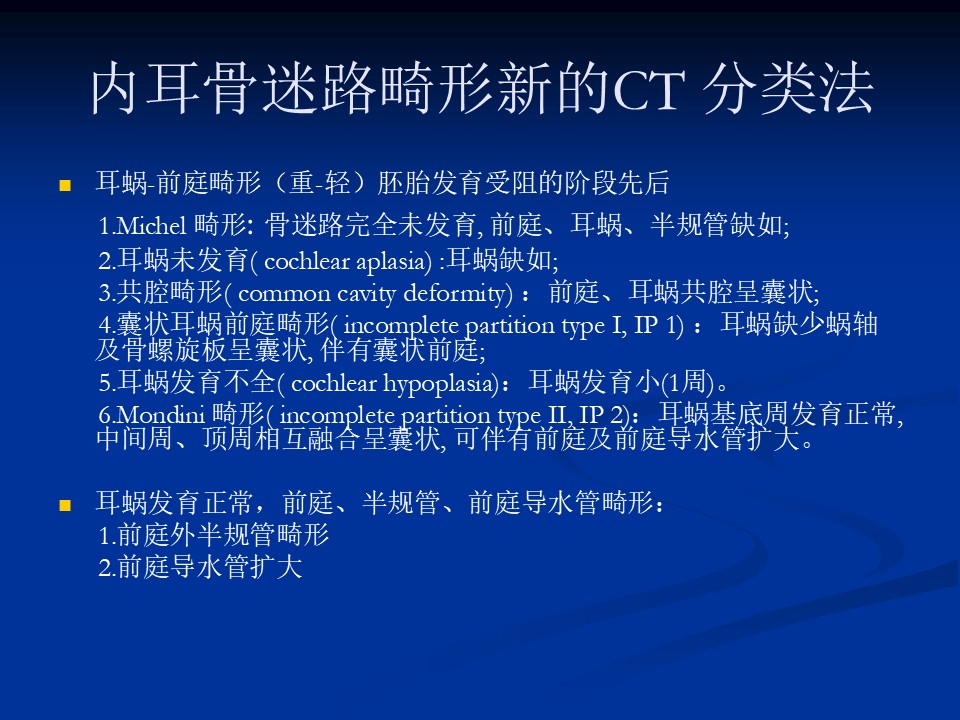 内耳骨迷路畸形新的CT 分类法

耳蜗-前庭畸形（重-轻）胚胎发育受阻的阶段先后

1.Michel 畸形: 骨迷路完全未发育, 前庭、耳蜗、半规管缺如;
2.耳蜗未发育( cochlear aplasia) :耳蜗缺如;
3.共腔畸形( common cavity deformity) ：前庭、耳蜗共腔呈囊状;
4.囊状耳蜗前庭畸形( incomplete partition type I, IP 1) ：耳蜗缺少蜗轴及骨螺旋板呈囊状, 伴有囊状前庭;
5.耳蜗发育不全( cochlear hypoplasia)：耳蜗发育小(1周)。
6.Mondini 畸形( incomplete partition type II, IP 2)：耳蜗基底周发育正常, 中间周、顶周相互融合呈囊状, 可伴有前庭及前庭导水管扩大。

耳蜗发育正常，前庭、半规管、前庭导水管畸形：
1.前庭外半规管畸形
2.前庭导水管扩大